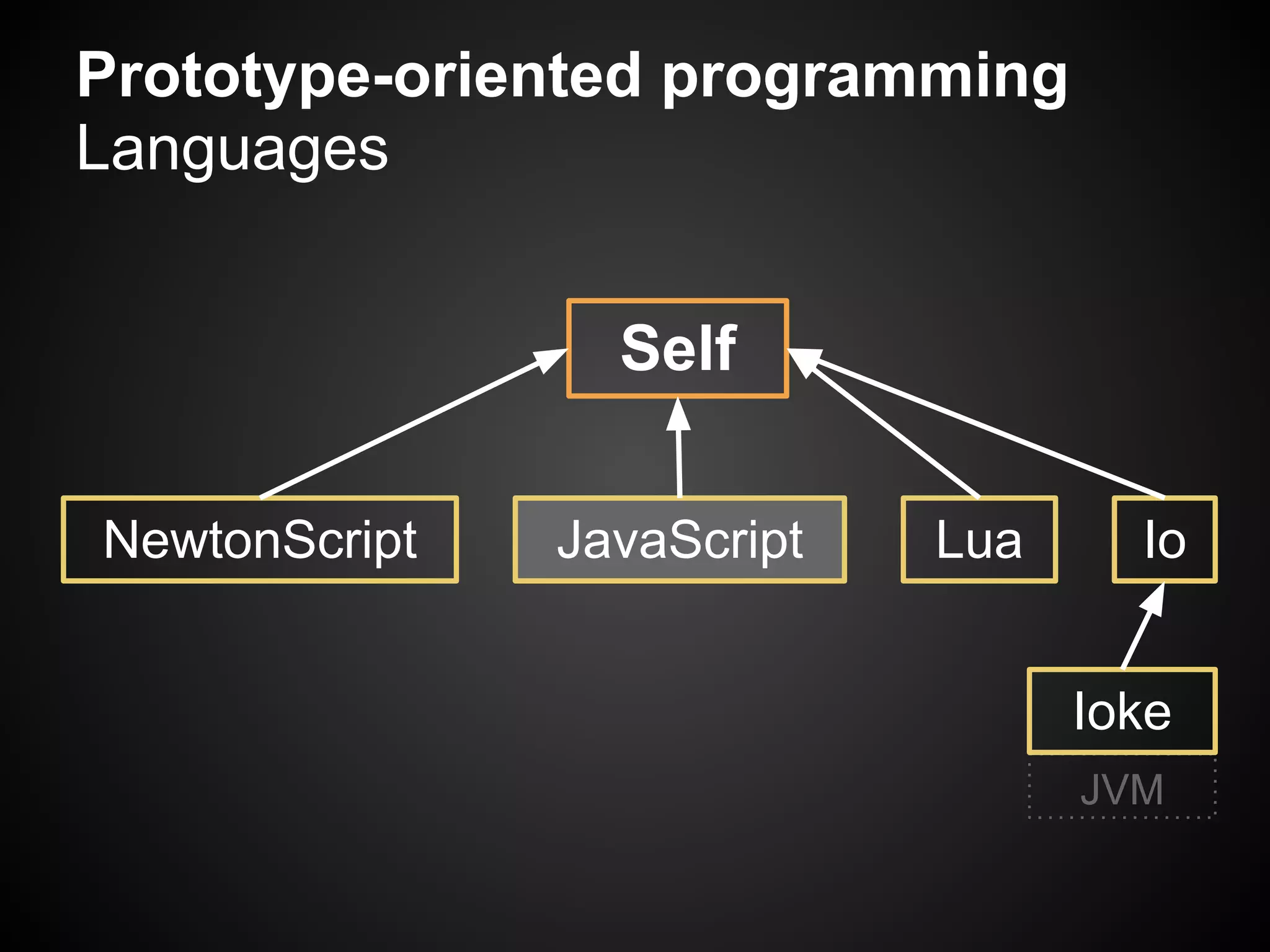 Prototype-oriented programming
Languages

Self

NewtonScript

JavaScript

Lua

Io

Ioke

JVM